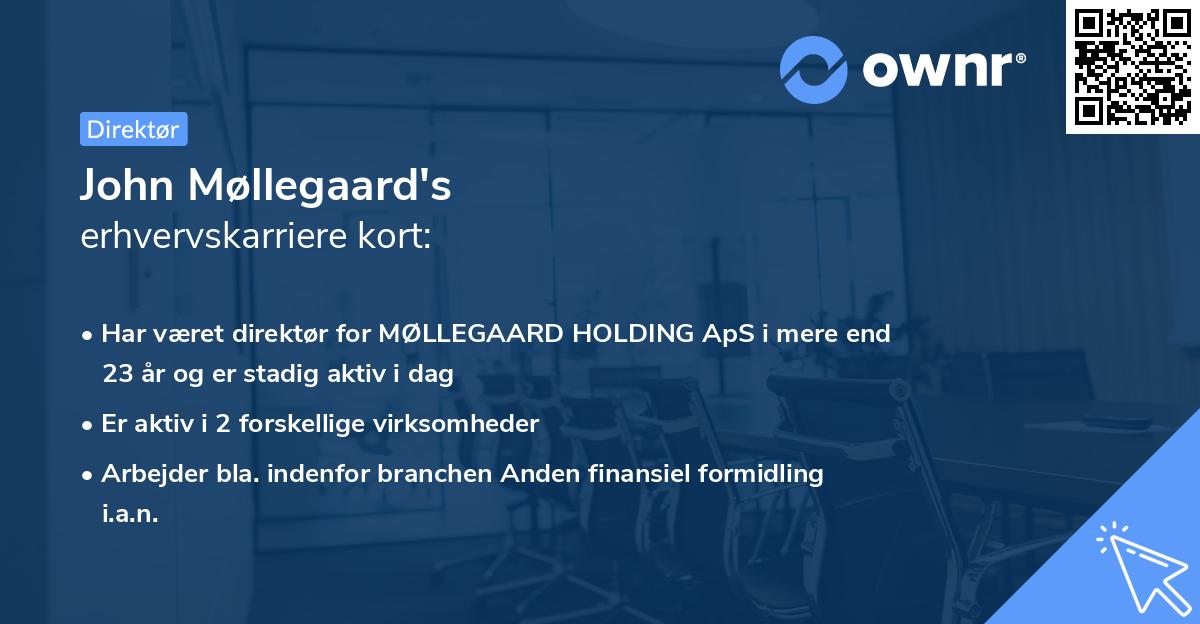 ownr®

Direktør

John Møllegaard's
erhvervskarriere kort:

• Har været direktør for MØLLEGAARD HOLDING ApS i mere end 23 år og er stadig aktiv i dag
• Er aktiv i 2 forskellige virksomheder
• Arbejder bla. indenfor branchen Anden finansiel formidling i.a.n.